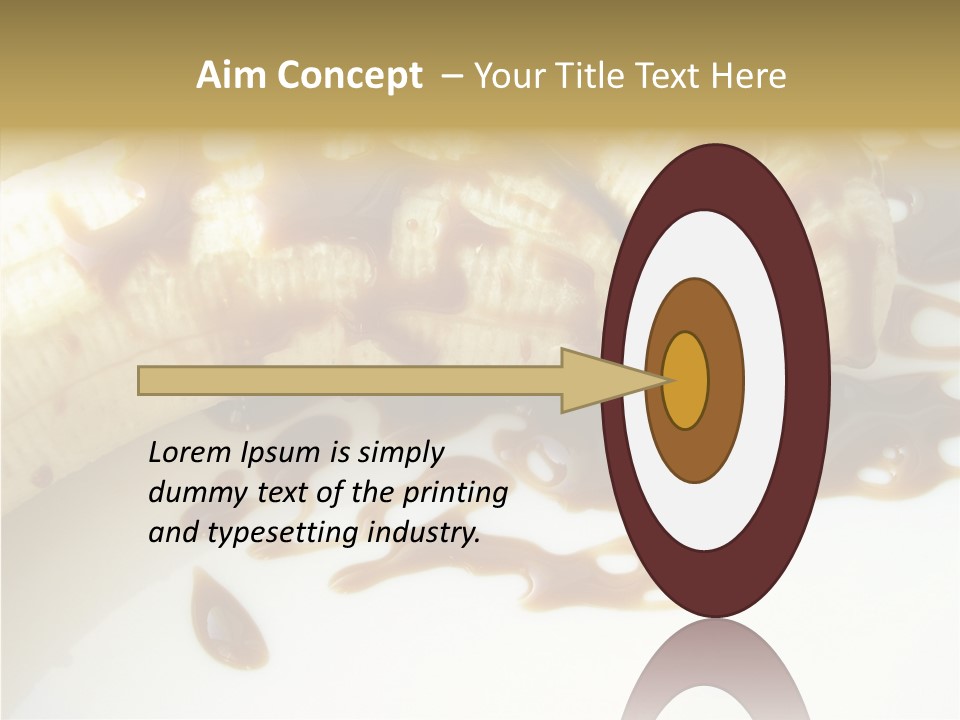 Aim Concept – Your Title Text Here

Lorem Ipsum is simply dummy text of the printing and typesetting industry.